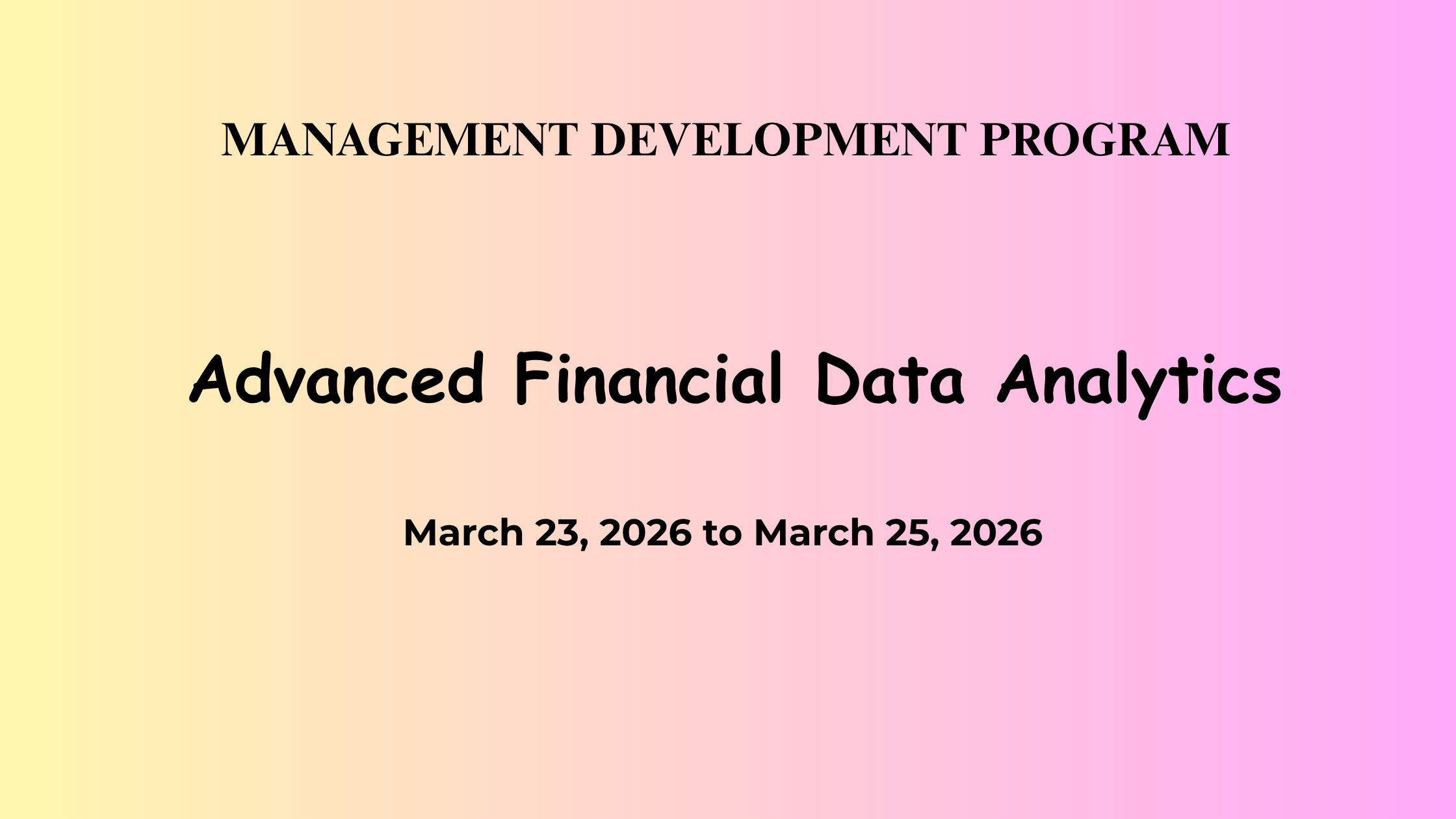 MANAGEMENT DEVELOPMENT PROGRAM

Advanced Financial Data Analytics

March 23, 2026 to March 25, 2026